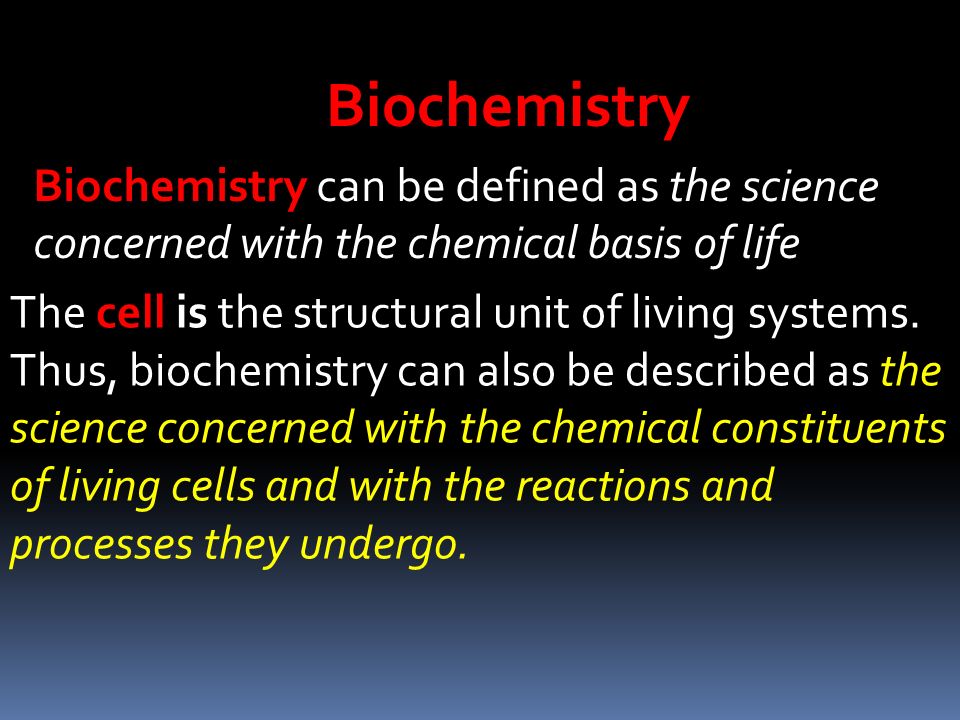 Biochemistry

Biochemistry can be defined as the science concerned with the chemical basis of life

The cell is the structural unit of living systems. Thus, biochemistry can also be described as the science concerned with the chemical constituents of living cells and with the reactions and processes they undergo.